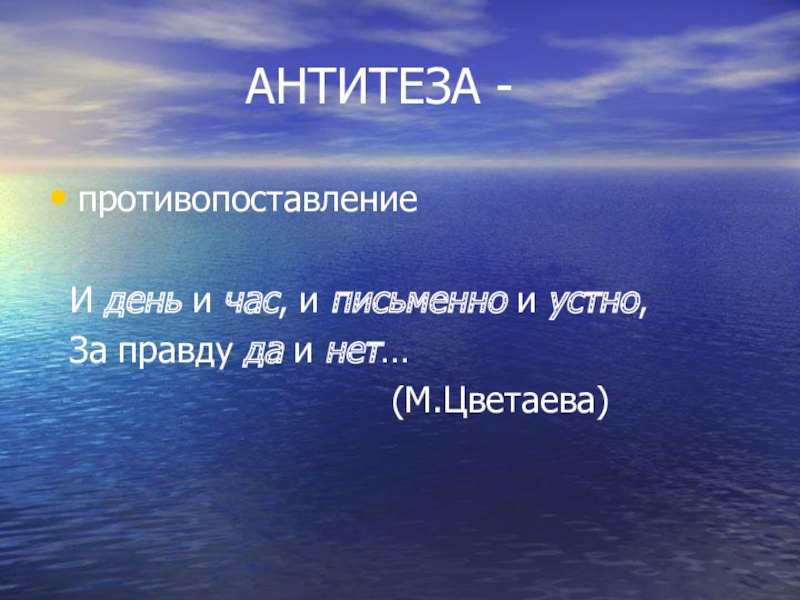 АНТИТЕЗА -

• противопоставление

И день и час, и письменно и устно,
За правду да и нет…
(М.Цветаева)